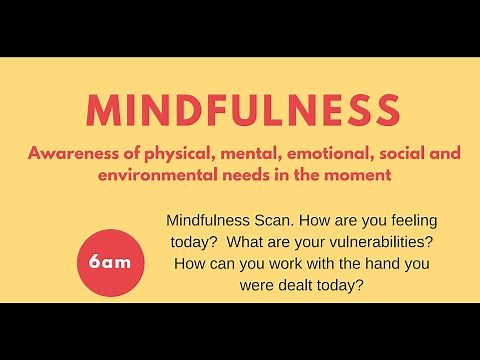 MINDFULNESS

Awareness of physical, mental, emotional, social and environmental needs in the moment

6am

Mindfulness Scan. How are you feeling today? What are your vulnerabilities? How can you work with the hand you were dealt today?